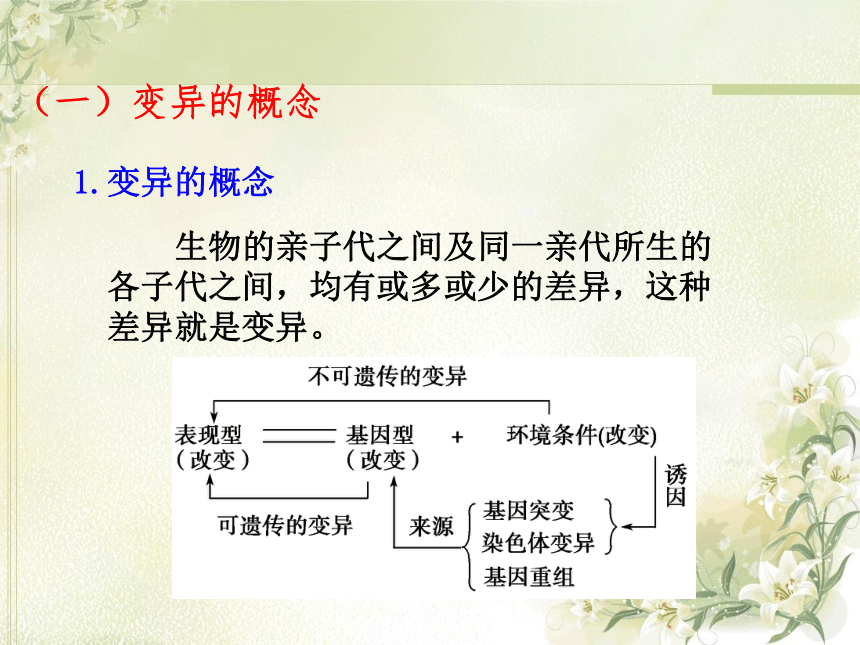 （一）变异的概念

1. 变异的概念

生物的亲子代之间及同一亲代所生的各子代之间，均有或多或少的差异，这种差异就是变异。

不可遗传的变异

表现型（改变）
基因型（改变）
+
环境条件(改变)

诱因

可遗传的变异

来源

基因突变
染色体变异
基因重组